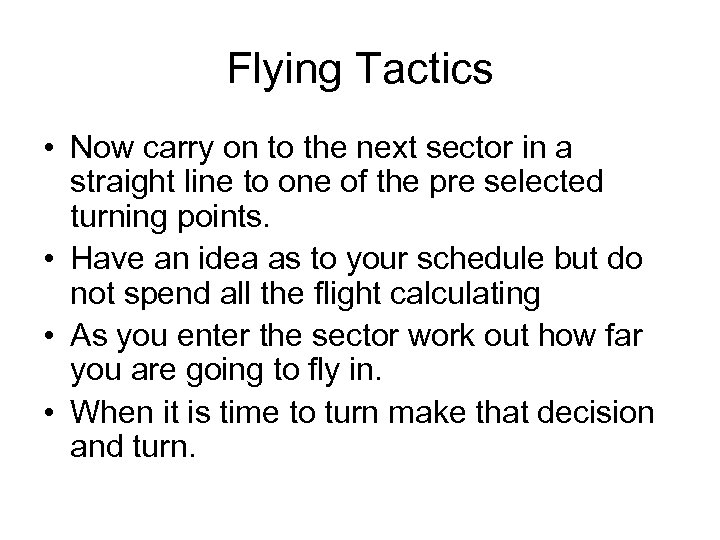 Flying Tactics

• Now carry on to the next sector in a straight line to one of the pre selected turning points.
• Have an idea as to your schedule but do not spend all the flight calculating
• As you enter the sector work out how far you are going to fly in.
• When it is time to turn make that decision and turn.